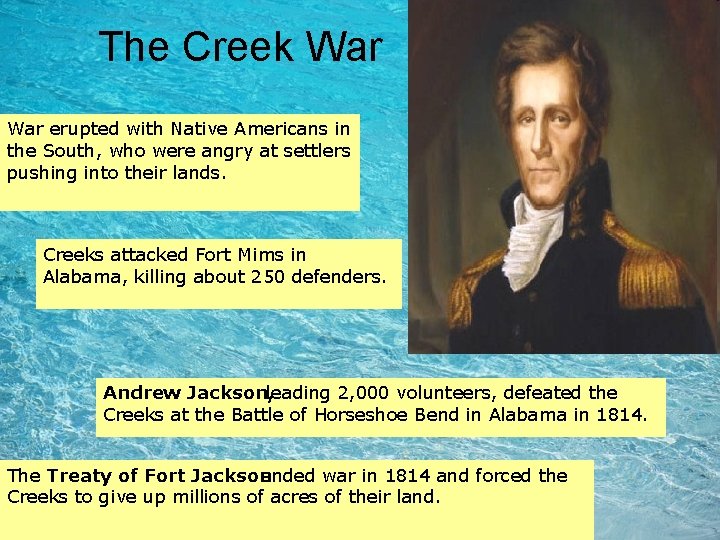 The Creek War

War erupted with Native Americans in the South, who were angry at settlers pushing into their lands.

Creeks attacked Fort Mims in Alabama, killing about 250 defenders.

Andrew Jackson, leading 2,000 volunteers, defeated the Creeks at the Battle of Horseshoe Bend in Alabama in 1814.

The Treaty of Fort Jackson ended war in 1814 and forced the Creeks to give up millions of acres of their land.